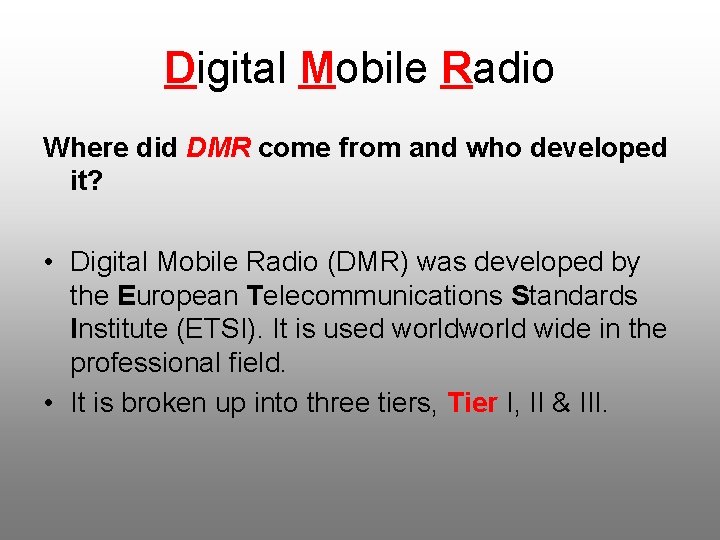 Digital Mobile Radio

Where did DMR come from and who developed it?

• Digital Mobile Radio (DMR) was developed by the European Telecommunications Standards Institute (ETSI). It is used worldworld wide in the professional field.
• It is broken up into three tiers, Tier I, II & III.